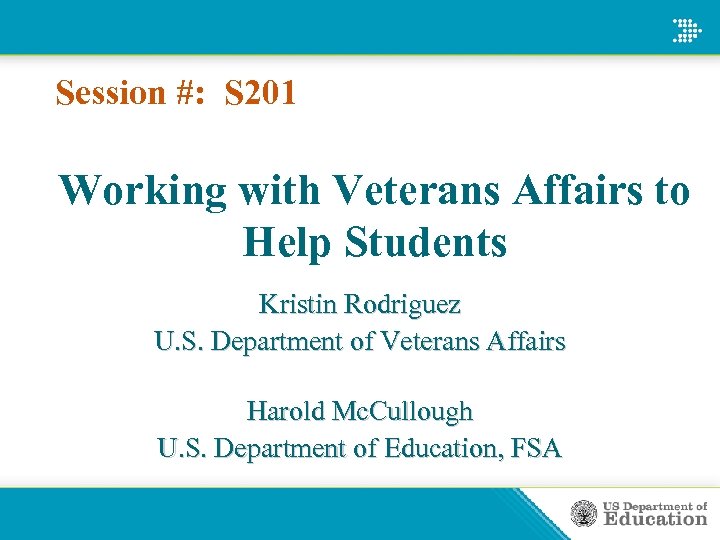 Session #: S201

Working with Veterans Affairs to Help Students

Kristin Rodriguez
U.S. Department of Veterans Affairs

Harold McCullough
U.S. Department of Education, FSA

US Department of Education